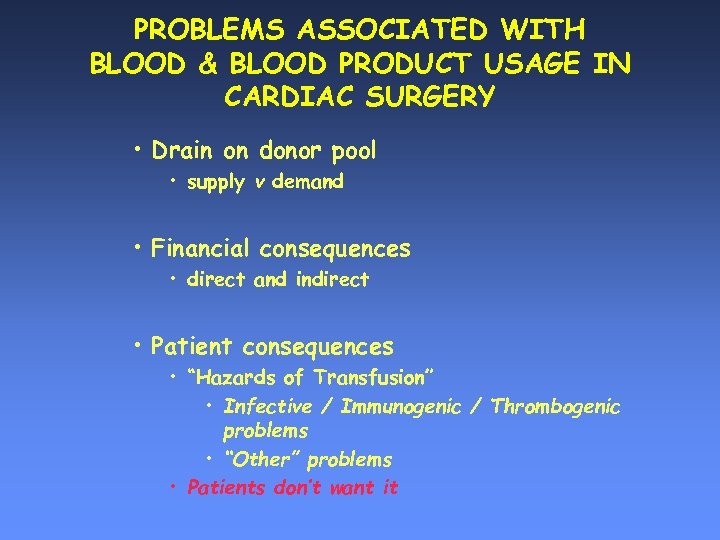 PROBLEMS ASSOCIATED WITH BLOOD & BLOOD PRODUCT USAGE IN CARDIAC SURGERY

• Drain on donor pool
• supply v demand

• Financial consequences
• direct and indirect

• Patient consequences
• “Hazards of Transfusion”
• Infective / Immunogenic / Thrombogenic problems
• “Other” problems
• Patients don’t want it